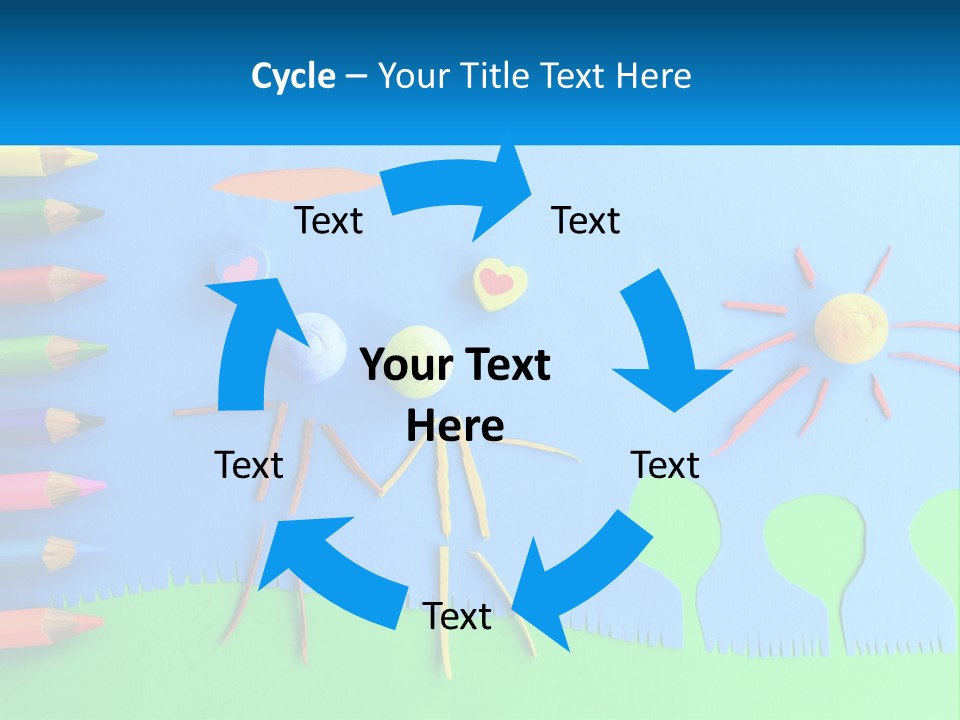 Cycle – Your Title Text Here

Text

Text

Your Text Here

Text

Text

Text